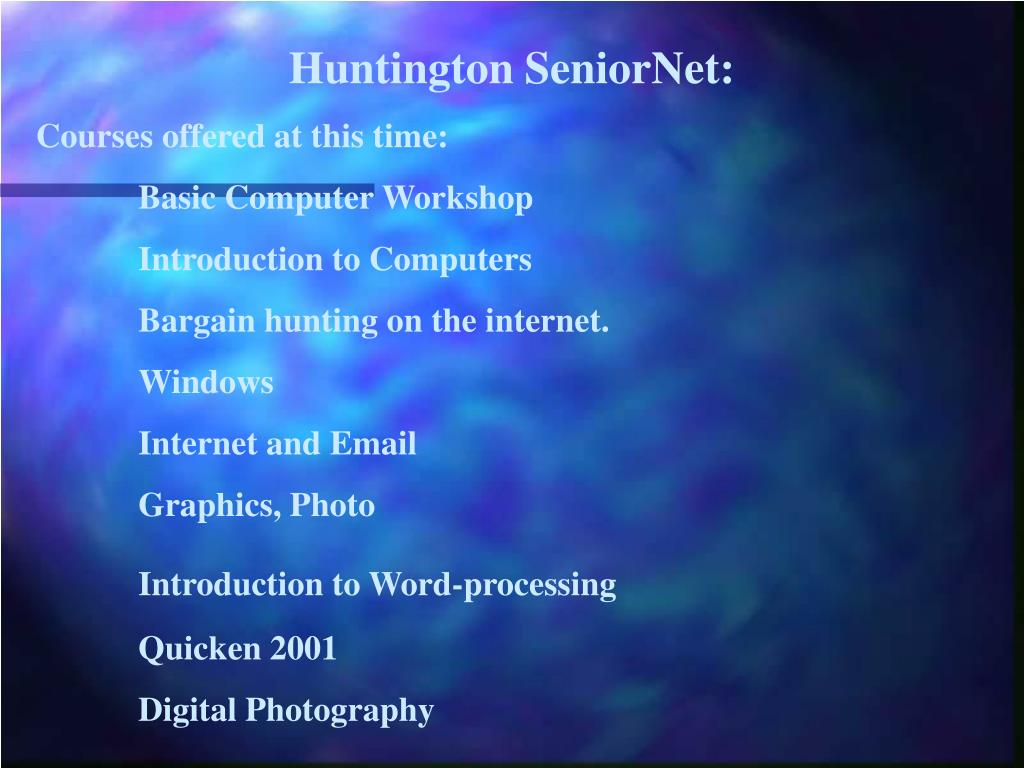 Huntington SeniorNet:

Courses offered at this time:

Basic Computer Workshop

Introduction to Computers

Bargain hunting on the internet.

Windows

Internet and Email

Graphics, Photo

Introduction to Word-processing

Quicken 2001

Digital Photography